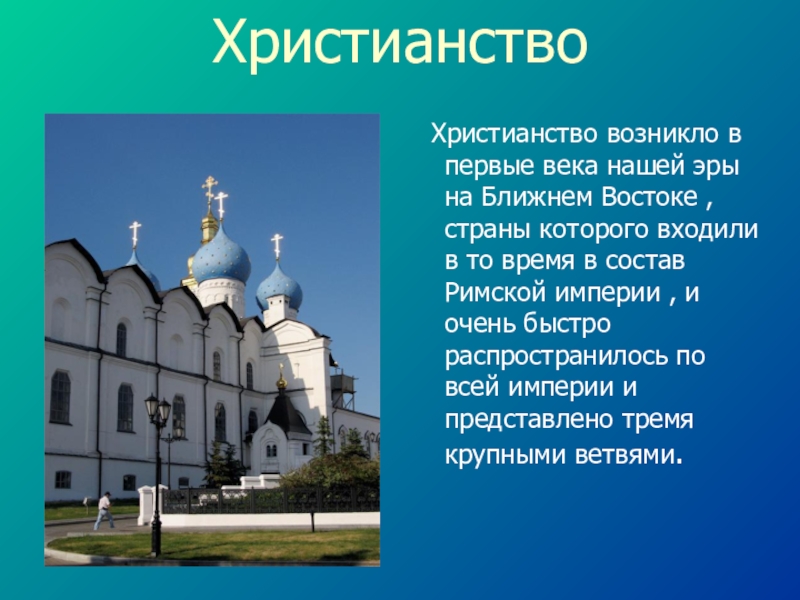 Христианство

Христианство возникло в первые века нашей эры на Ближнем Востоке , страны которого входили в то время в состав Римской империи , и очень быстро распространилось по всей империи и представлено тремя крупными ветвями.